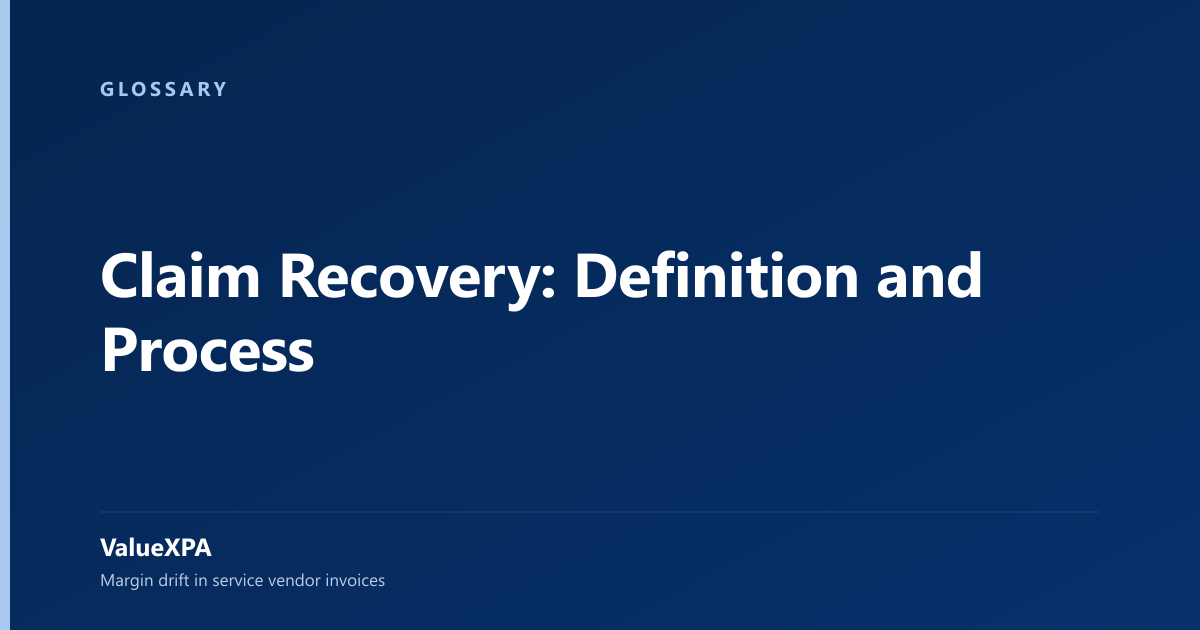 GLOSSARY

Claim Recovery: Definition and Process

ValueXPA

Margin drift in service vendor invoices